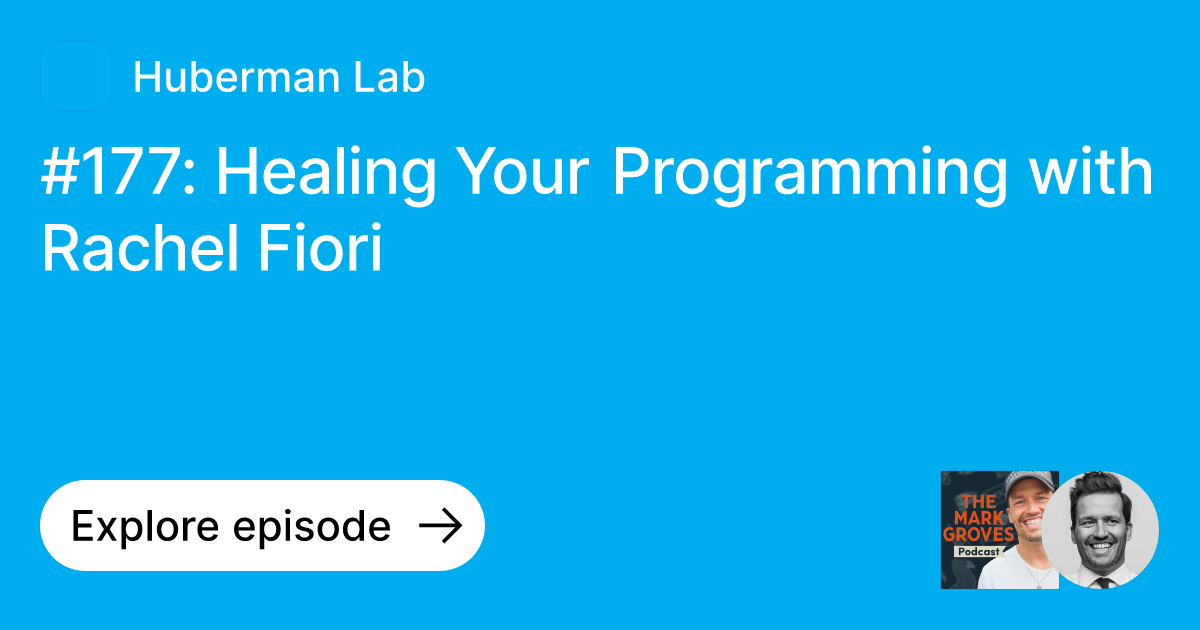 Huberman Lab

#177: Healing Your Programming with Rachel Fiori

Explore episode →

THE MARK GROVES Podcast